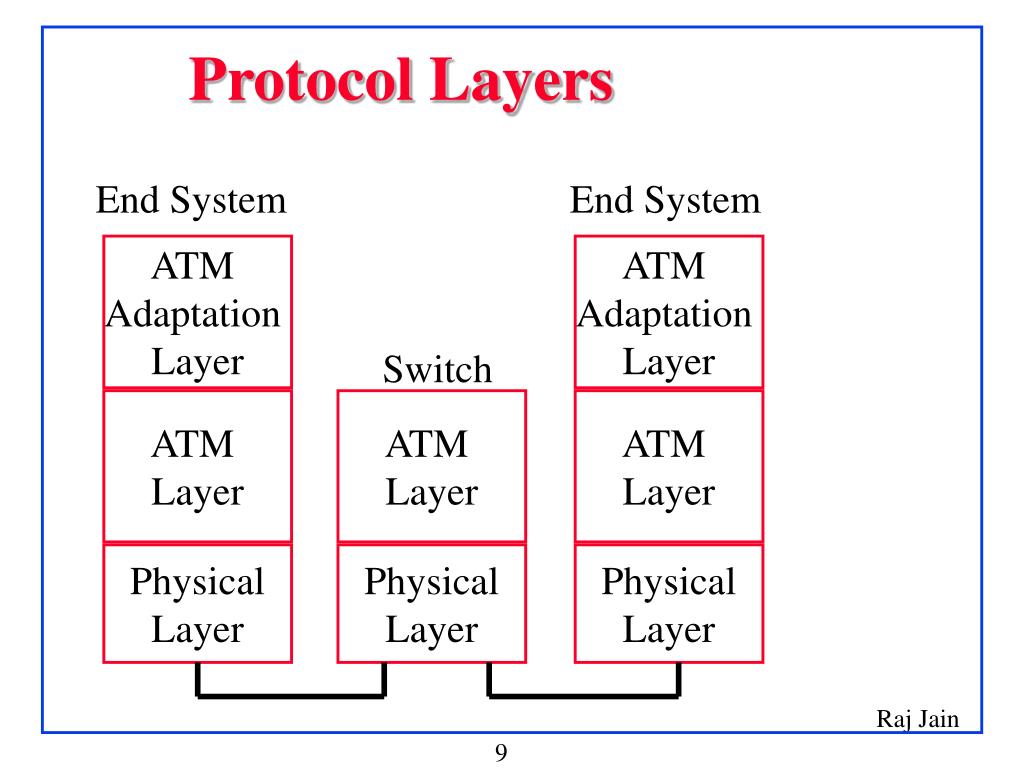 Protocol Layers

End System

ATM Adaptation Layer

ATM Layer

Physical Layer

Switch

ATM Layer

Physical Layer

End System

ATM Adaptation Layer

ATM Layer

Physical Layer

Raj Jain

9